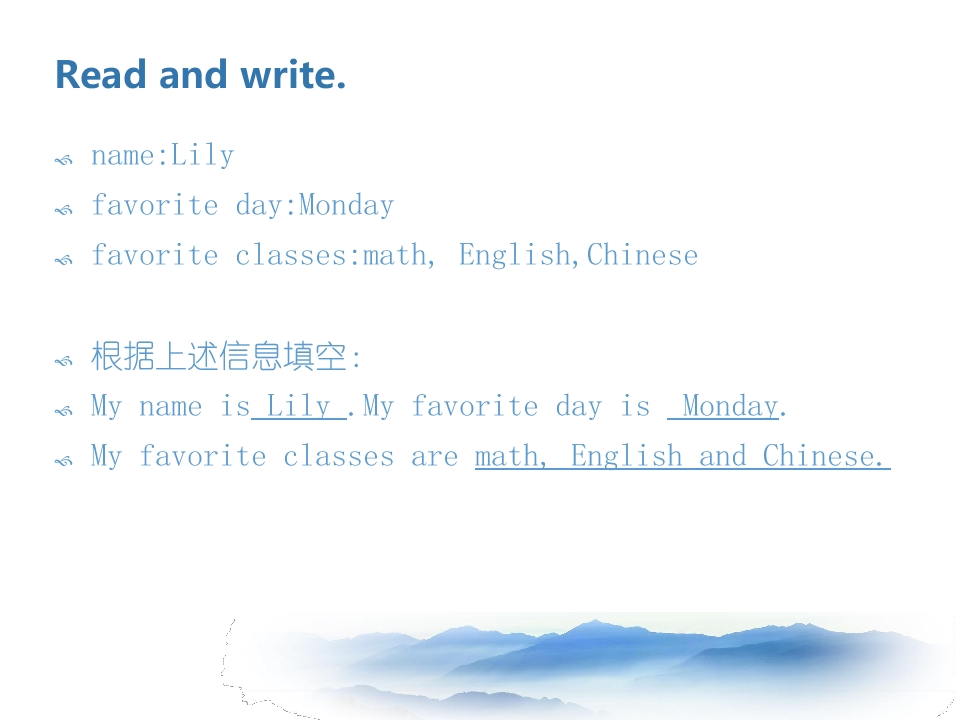 Read and write.

name:Lily

favorite day:Monday

favorite classes:math, English,Chinese

根据上述信息填空:

My name is Lily .My favorite day is Monday.

My favorite classes are math, English and Chinese.